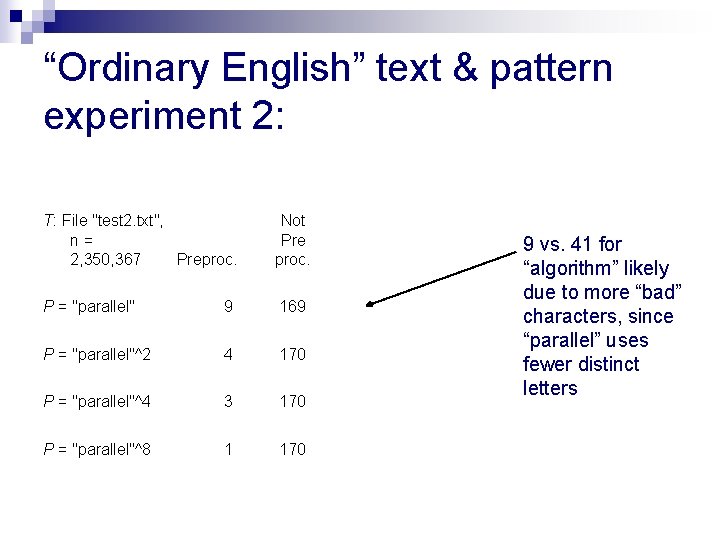 “Ordinary English” text & pattern experiment 2:

| T: File "test2.txt", n = 2,350,367 | Preproc. | Not Pre proc. |
|---|---|---|
| P = "parallel" | 9 | 169 |
| P = "parallel"^2 | 4 | 170 |
| P = "parallel"^4 | 3 | 170 |
| P = "parallel"^8 | 1 | 170 |

9 vs. 41 for “algorithm” likely due to more “bad” characters, since “parallel” uses fewer distinct letters